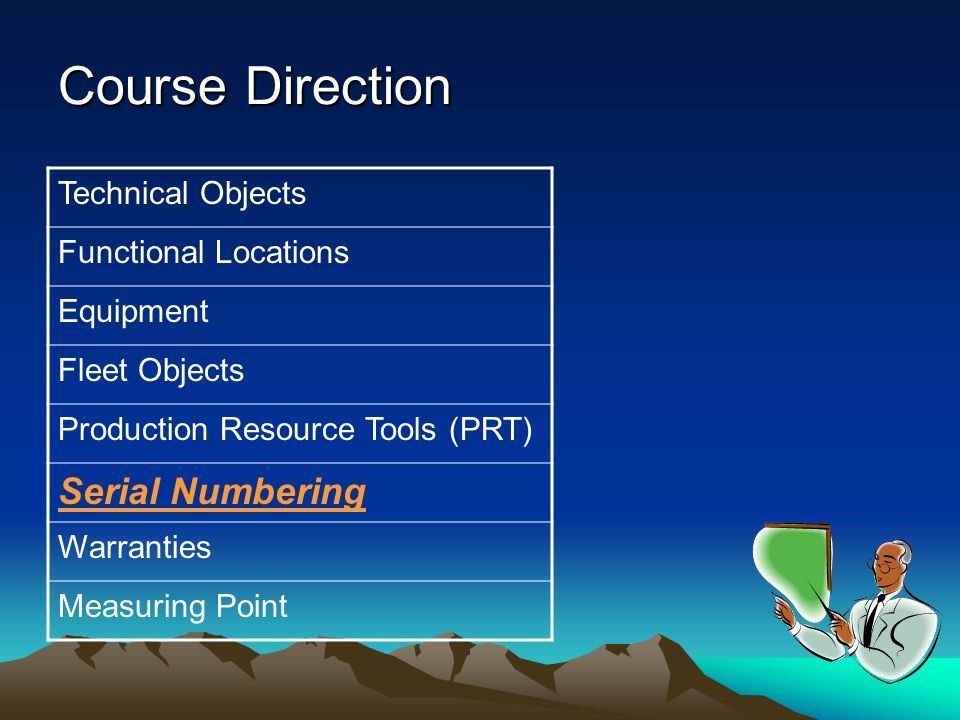 Course Direction

| Technical Objects |
|---|
| Functional Locations |
| Equipment |
| Fleet Objects |
| Production Resource Tools (PRT) |
| Serial Numbering |
| Warranties |
| Measuring Point |